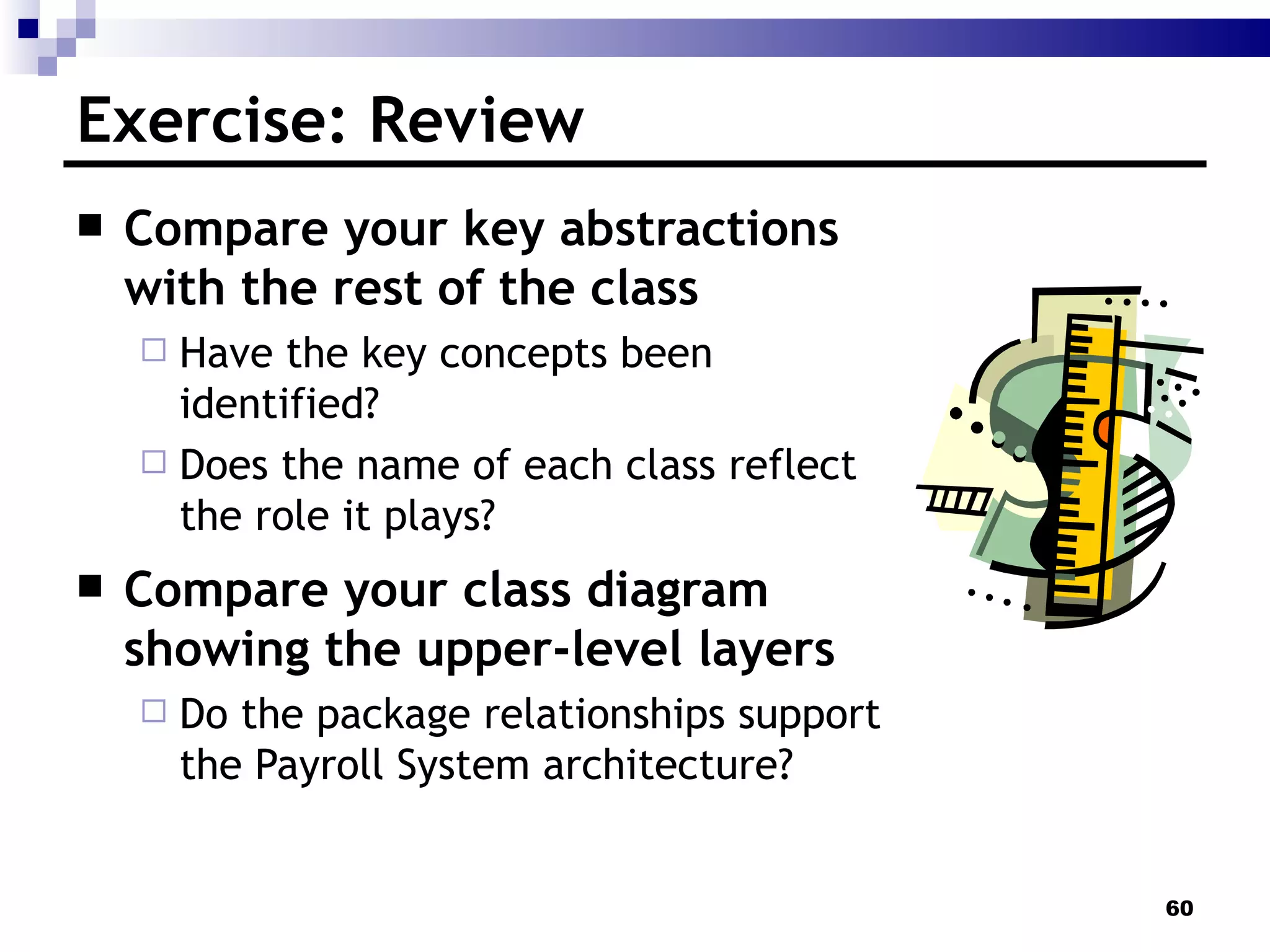 Exercise: Review

■ Compare your key abstractions with the rest of the class

□ Have the key concepts been identified?

□ Does the name of each class reflect the role it plays?

■ Compare your class diagram showing the upper-level layers

□ Do the package relationships support the Payroll System architecture?

60